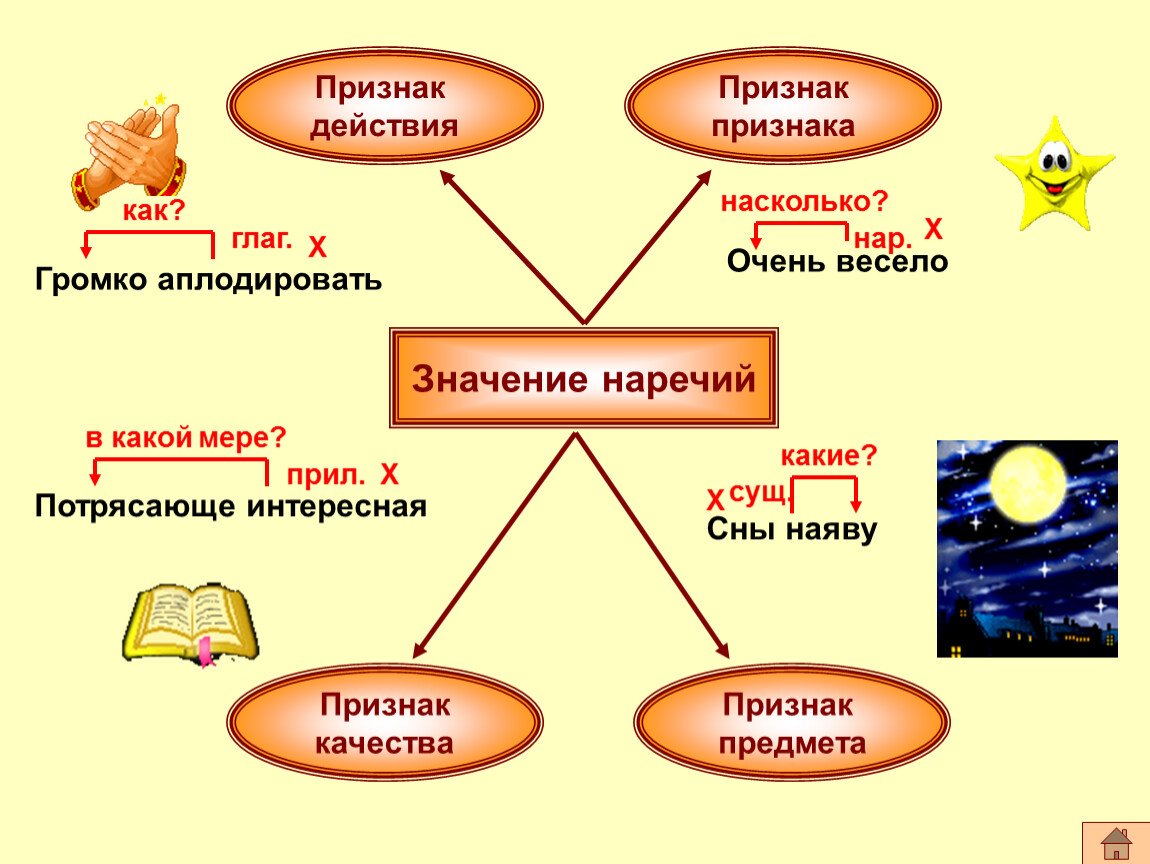 Признак действия

Признак признака

как?
глаг. Х
Громко аплодировать

насколько?
нар. Х
Очень весело

Значение наречий

в какой мере?
прил. Х
Потрясающе интересная

какие?
Х сущ.
Сны наяву

Признак качества

Признак предмета